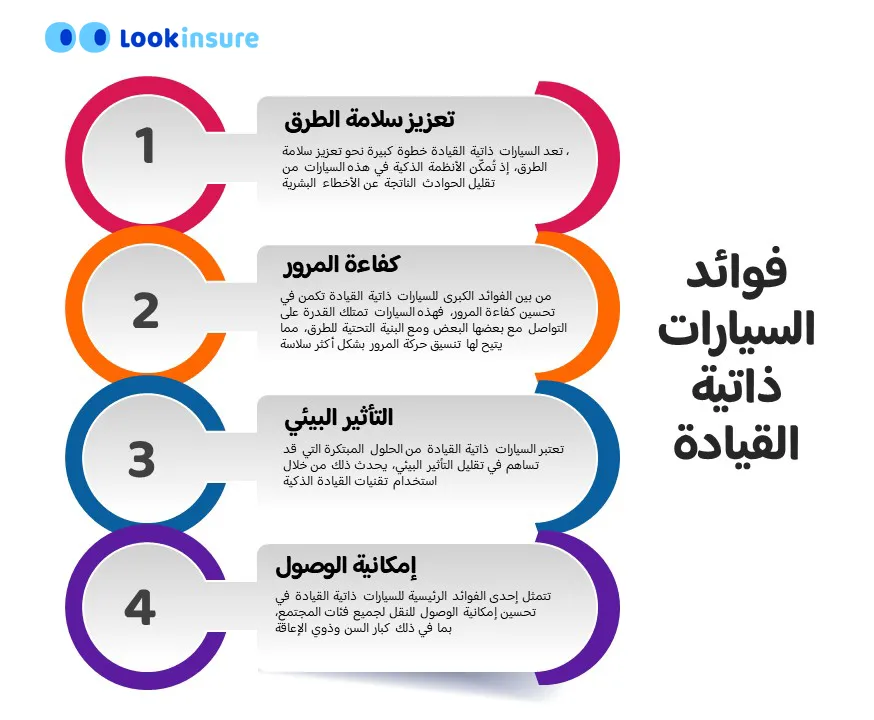 Lookinsure

فوائد السيارات ذاتية القيادة

1
تعزيز سلامة الطرق
، تعد السيارات ذاتية القيادة خطوة كبيرة نحو تعزيز سلامة الطرق، إذ تُمكّن الأنظمة الذكية في هذه السيارات من تقليل الحوادث الناتجة عن الأخطاء البشرية

2
كفاءة المرور
من بين الفوائد الكبرى للسيارات ذاتية القيادة تكمن في تحسين كفاءة المرور، فهذه السيارات تمتلك القدرة على التواصل مع بعضها البعض ومع البنية التحتية للطرق، مما يتيح لها تنسيق حركة المرور بشكل أكثر سلاسة

3
التأثير البيئي
تعتبر السيارات ذاتية القيادة من الحلول المبتكرة التي قد تساهم في تقليل التأثير البيئي، يحدث ذلك من خلال استخدام تقنيات القيادة الذكية

4
إمكانية الوصول
تتمثل إحدى الفوائد الرئيسية للسيارات ذاتية القيادة في تحسين إمكانية الوصول للنقل لجميع فئات المجتمع، بما في ذلك كبار السن وذوي الإعاقة